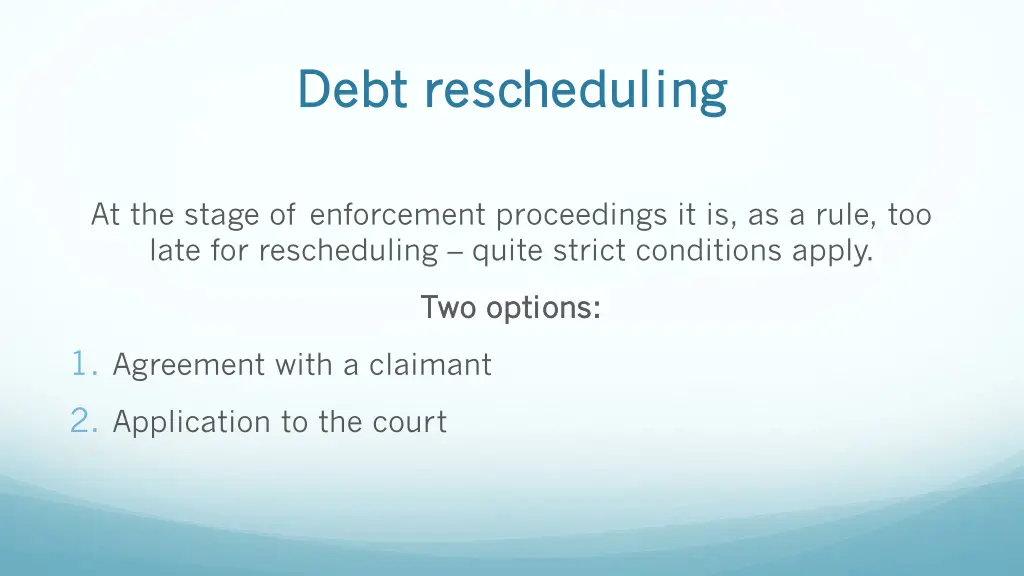 Debt rescheduling

At the stage of enforcement proceedings it is, as a rule, too late for rescheduling – quite strict conditions apply.

Two options:

1. Agreement with a claimant
2. Application to the court